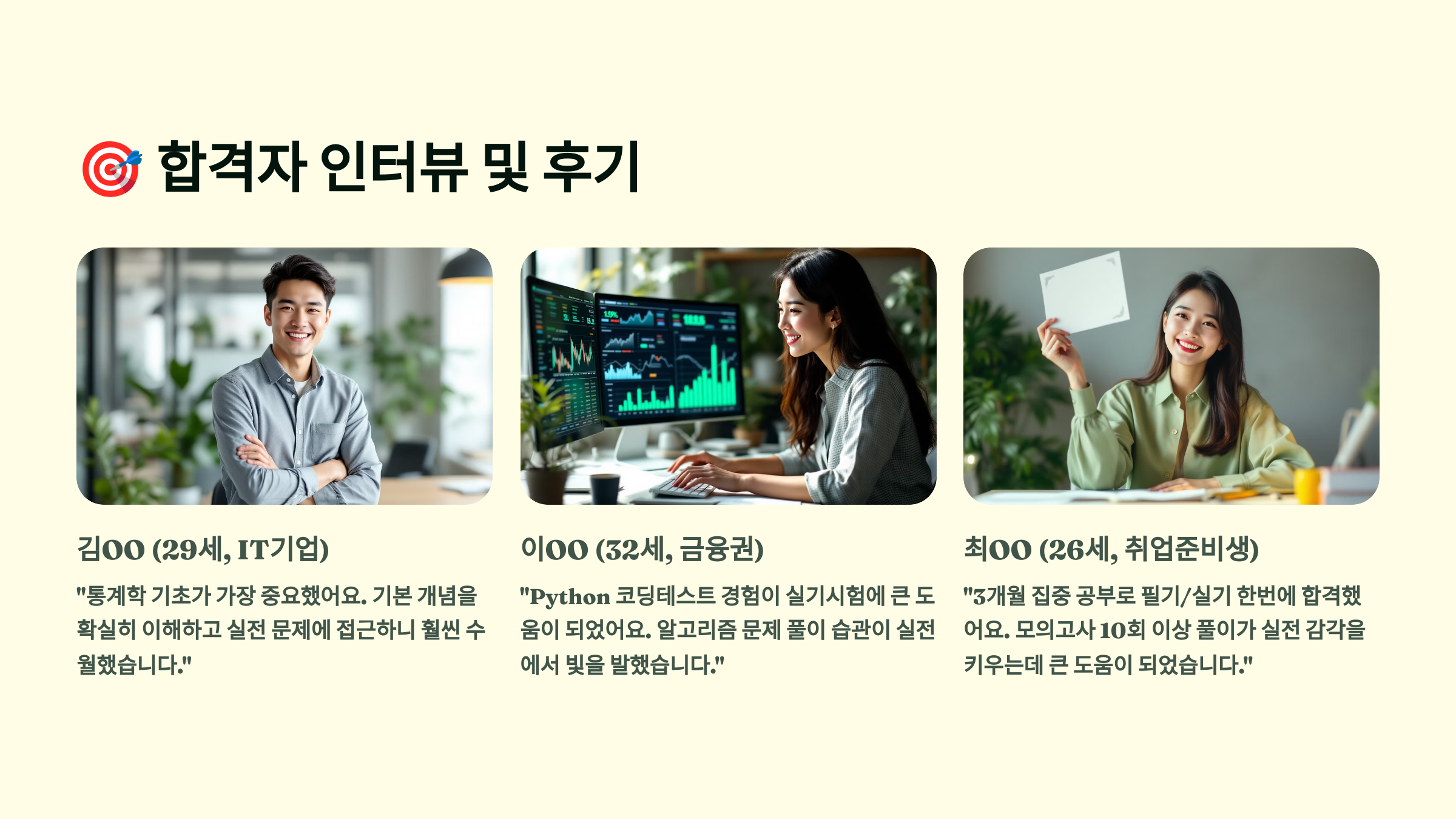 🎯 합격자 인터뷰 및 후기

김OO (29세, IT기업)

"통계학 기초가 가장 중요했어요. 기본 개념을 확실히 이해하고 실전 문제에 접근하니 훨씬 수월했습니다."

이OO (32세, 금융권)

"Python 코딩테스트 경험이 실기시험에 큰 도움이 되었어요. 알고리즘 문제 풀이 습관이 실전에서 빛을 발했습니다."

최OO (26세, 취업준비생)

"3개월 집중 공부로 필기/실기 한번에 합격했어요. 모의고사 10회 이상 풀이가 실전 감각을 키우는데 큰 도움이 되었습니다."